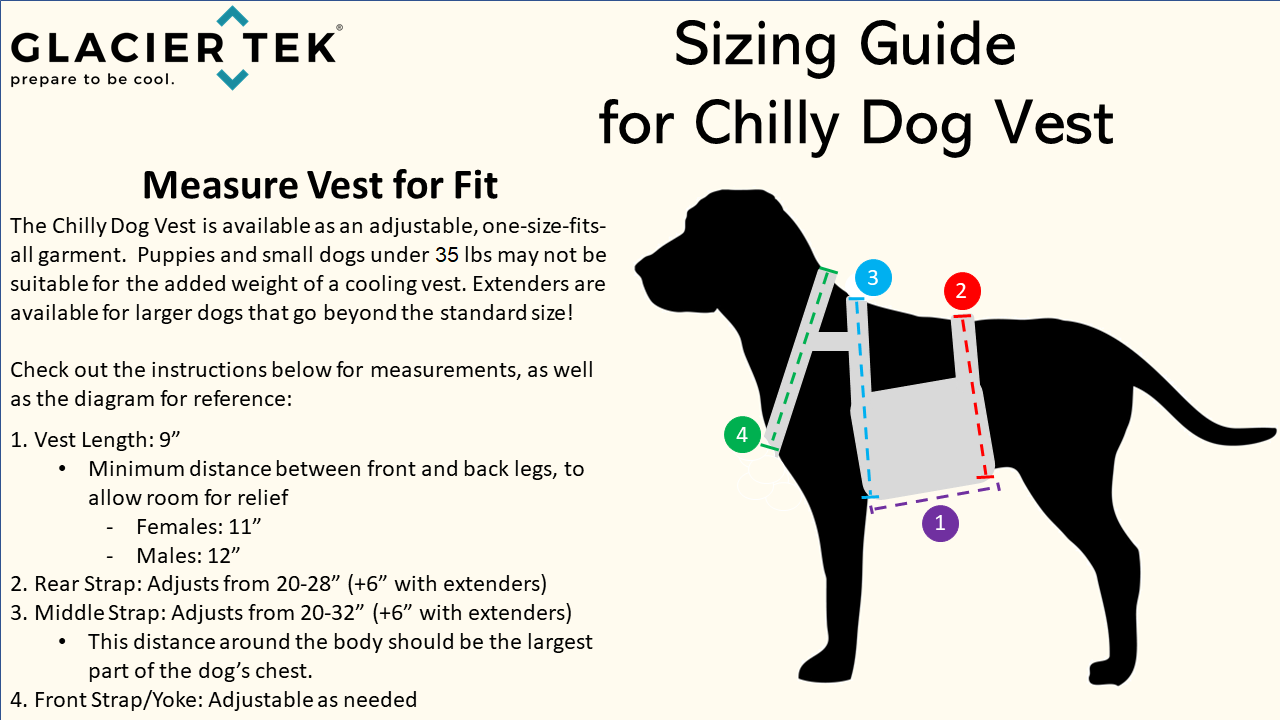 GLACIER TEK®
prepare to be cool.

Sizing Guide for Chilly Dog Vest

Measure Vest for Fit

The Chilly Dog Vest is available as an adjustable, one-size-fits-all garment. Puppies and small dogs under 35 lbs may not be suitable for the added weight of a cooling vest. Extenders are available for larger dogs that go beyond the standard size!

Check out the instructions below for measurements, as well as the diagram for reference:

1. Vest Length: 9”
• Minimum distance between front and back legs, to allow room for relief
- Females: 11”
- Males: 12”
2. Rear Strap: Adjusts from 20-28” (+6” with extenders)
3. Middle Strap: Adjusts from 20-32” (+6” with extenders)
• This distance around the body should be the largest part of the dog’s chest.
4. Front Strap/Yoke: Adjustable as needed

3
2
4
1